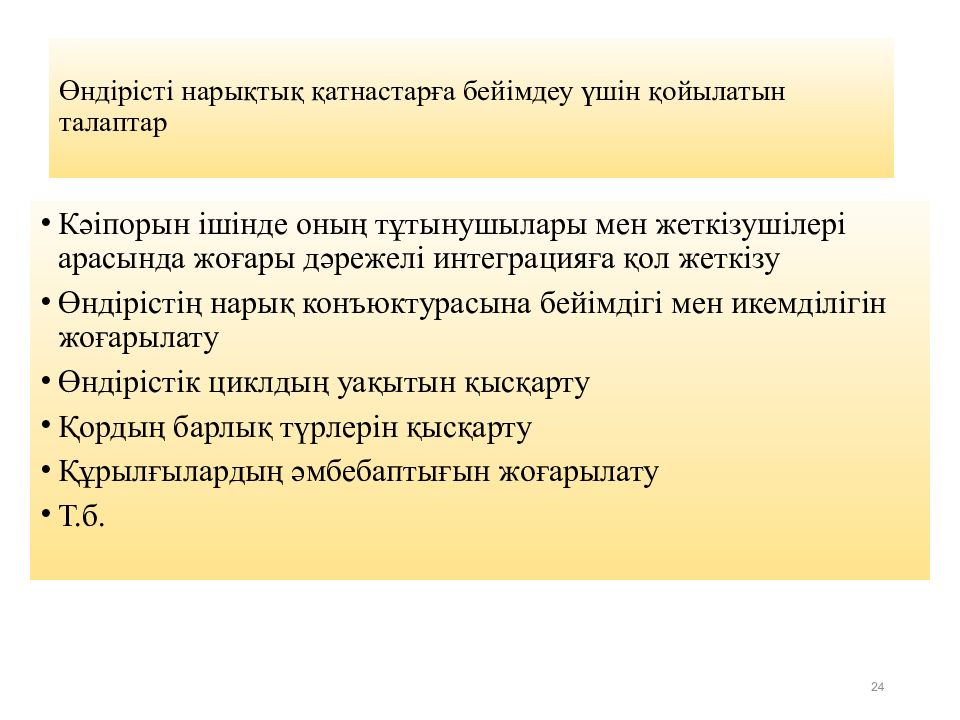 Өндірісті нарықтық қатнастарға бейімдеу үшін қойылатын талаптар

• Кәіпорын ішінде оның тұтынушылары мен жеткізушілері арасында жоғары дәрежелі интеграцияға қол жеткізу
• Өндірістің нарық конъюктурасына бейімдігі мен икемділігін жоғарылату
• Өндірістік циклдың уақытын қысқарту
• Қордың барлық түрлерін қысқарту
• Құрылғылардың әмбебаптығын жоғарылату
• Т.б.

24